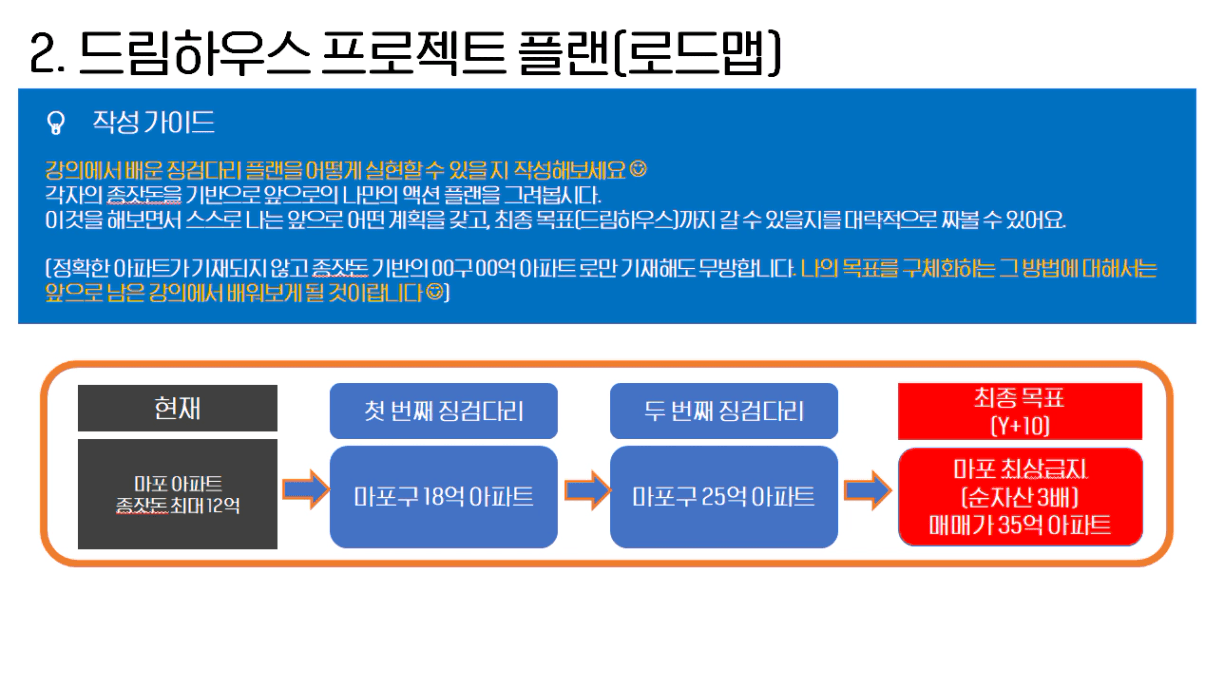 2. 드림하우스 프로젝트 플랜(로드맵)

작성 가이드

강의에서 배운 징검다리 플랜을 어떻게 실현할 수 있을 지 작성해보세요 😊
각자의 종잣돈을 기반으로 앞으로의 나만의 액션 플랜을 그려봅시다.
이것을 해보면서 스스로 나는 앞으로 어떤 계획을 갖고, 최종 목표(드림하우스)까지 갈 수 있을지를 대략적으로 짜볼 수 있어요.

(정확한 아파트가 기재되지 않고 종잣돈 기반의 00구 00억 아파트 로만 기재해도 무방합니다. 나의 목표를 구체화하는 그 방법에 대해서는 앞으로 남은 강의에서 배워보게 될 것이랍니다 😊)

현재

마포 아파트
종잣돈 최대 12억

첫 번째 징검다리

마포구 18억 아파트

두 번째 징검다리

마포구 25억 아파트

최종 목표
(Y+10)

마포 최상급지
(순자산 3배)
매매가 35억 아파트